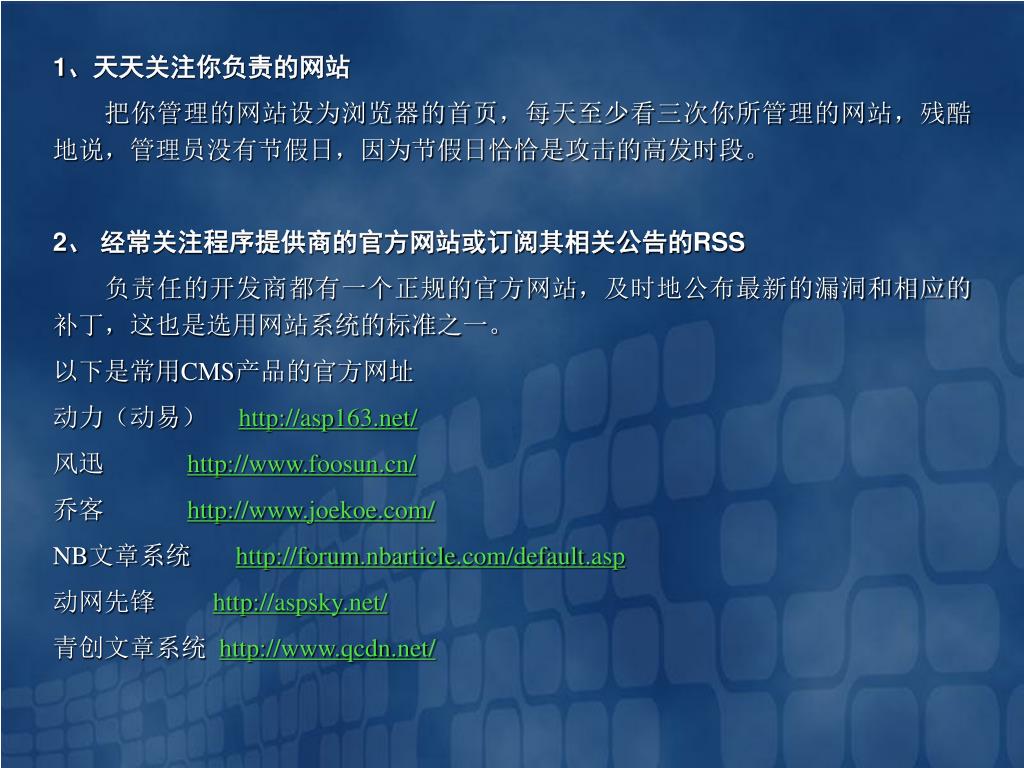 1、天天关注你负责的网站

把你管理的网站设为浏览器的首页，每天至少看三次你所管理的网站，残酷地说，管理员没有节假日，因为节假日恰恰是攻击的高发时段。

2、 经常关注程序提供商的官方网站或订阅其相关公告的RSS

负责任的开发商都有一个正规的官方网站，及时地公布最新的漏洞和相应的补丁，这也是选用网站系统的标准之一。

以下是常用CMS产品的官方网址

动力（动易） http://asp163.net/

风迅 http://www.foosun.cn/

乔客 http://www.joekoe.com/

NB文章系统 http://forum.nbarticle.com/default.asp

动网先锋 http://aspsky.net/

青创文章系统 http://www.qcdn.net/